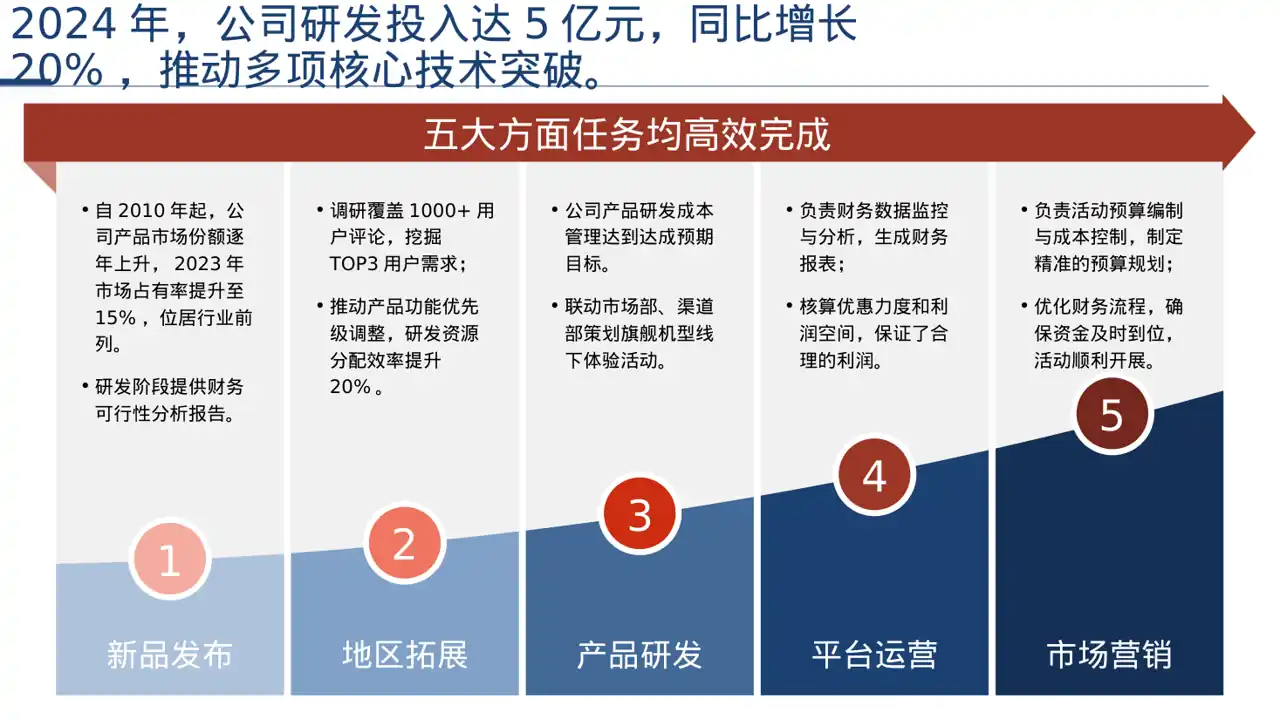 2024 年，公司研发投入达 5 亿元，同比增长 20% ，推动多项核心技术突破。

五大方面任务均高效完成

• 自 2010 年起，公司产品市场份额逐年上升， 2023 年市场占有率提升至 15% ，位居行业前列。

• 研发阶段提供财务可行性分析报告。

1

新品发布

• 调研覆盖 1000+ 用户评论，挖掘 TOP3 用户需求；

• 推动产品功能优先级调整，研发资源分配效率提升 20% 。

2

地区拓展

• 公司产品研发成本管理达到达成预期目标。

• 联动市场部、渠道部策划旗舰机型线下体验活动。

3

产品研发

• 负责财务数据监控与分析，生成财务报表；

• 核算优惠力度和利润空间，保证了合理的利润。

4

平台运营

• 负责活动预算编制与成本控制，制定精准的预算规划；

• 优化财务流程，确保资金及时到位，活动顺利开展。

5

市场营销